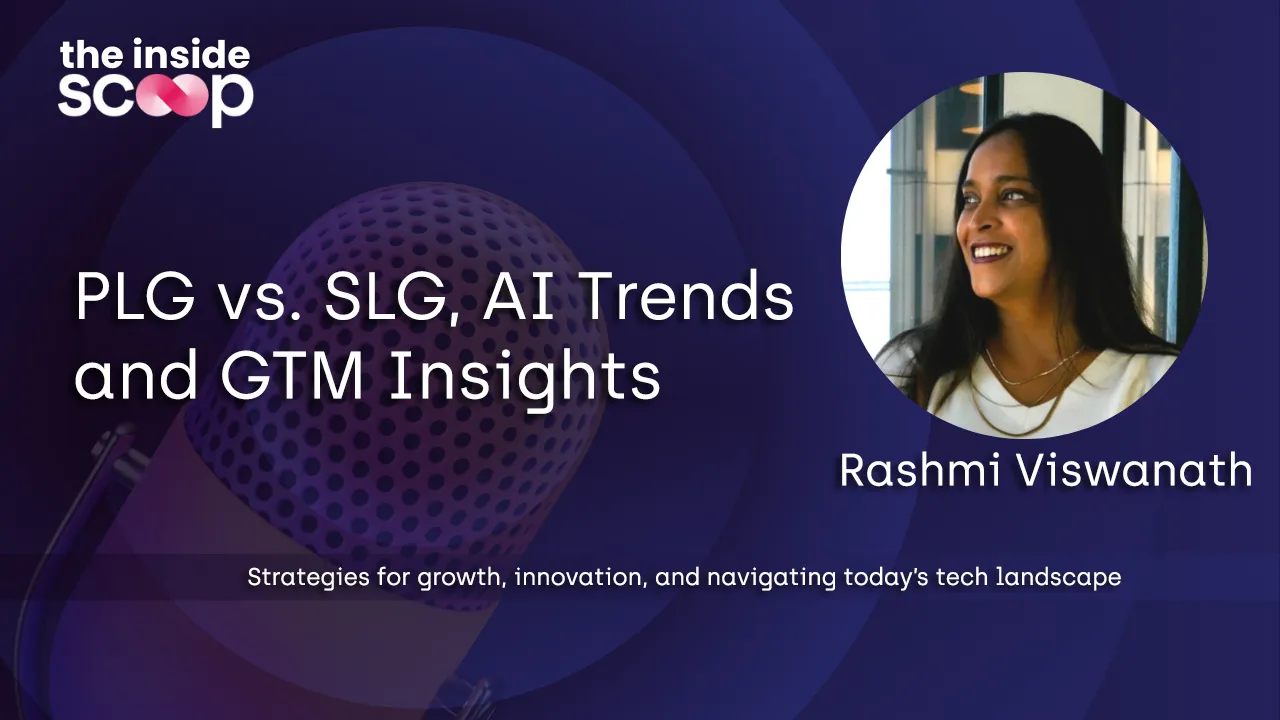 the inside scoop

PLG vs. SLG, AI Trends and GTM Insights

Rashmi Viswanath

Strategies for growth, innovation, and navigating today's tech landscape